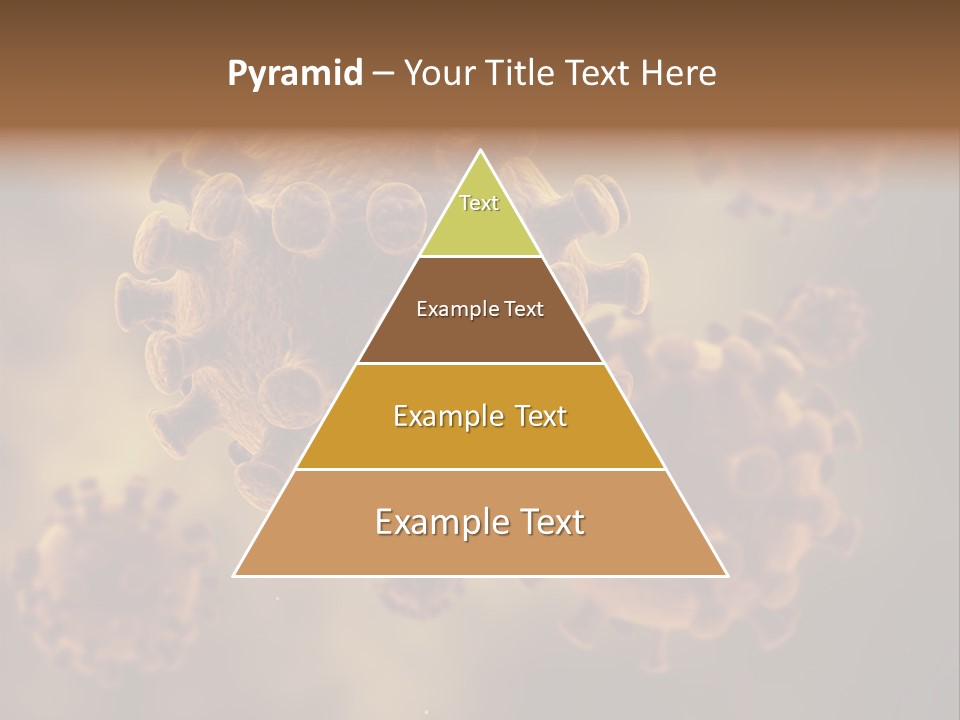 Pyramid – Your Title Text Here

Text

Example Text

Example Text

Example Text